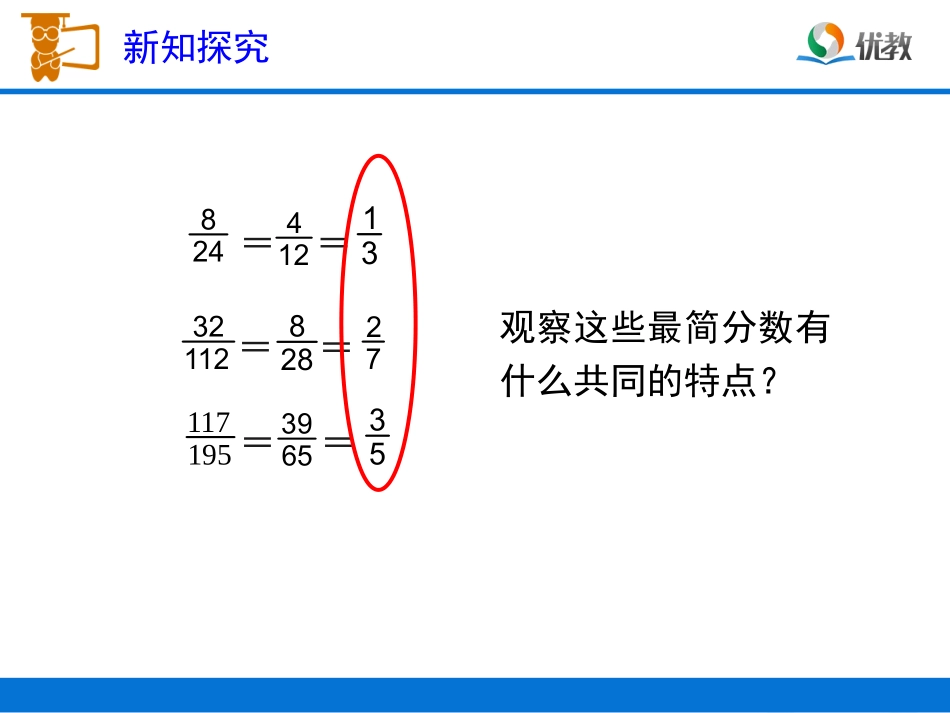 新知探究

优教

$\frac{8}{24}=\frac{4}{12}=\frac{1}{3}$

$\frac{32}{112}=\frac{8}{28}=\frac{2}{7}$

$\frac{117}{195}=\frac{39}{65}=\frac{3}{5}$

观察这些最简分数有什么共同的特点？